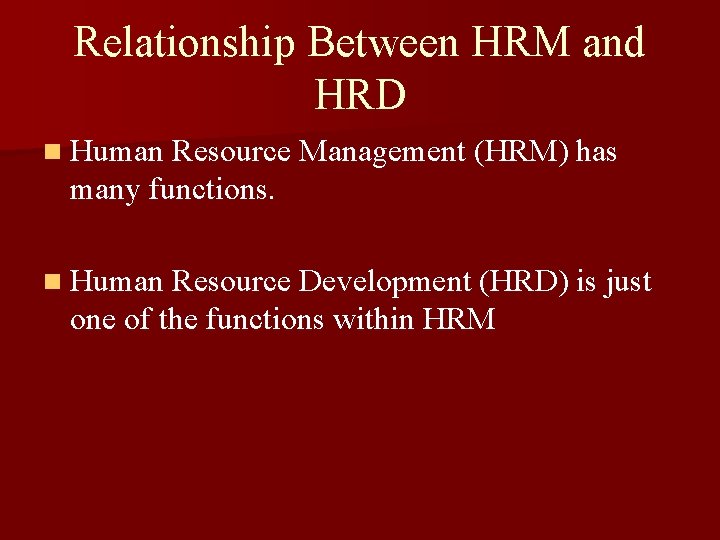 Relationship Between HRM and HRD

• Human Resource Management (HRM) has many functions.

• Human Resource Development (HRD) is just one of the functions within HRM